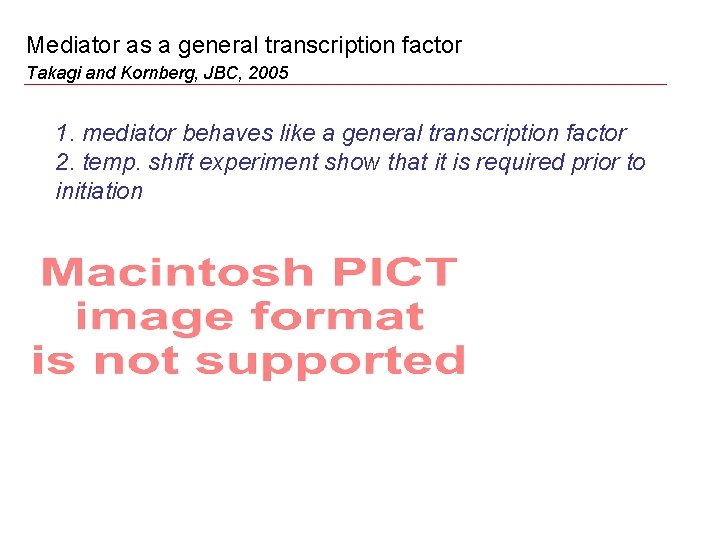 Mediator as a general transcription factor
Takagi and Kornberg, JBC, 2005

1. mediator behaves like a general transcription factor
2. temp. shift experiment show that it is required prior to initiation

Macintosh PICT
image format
is not supported